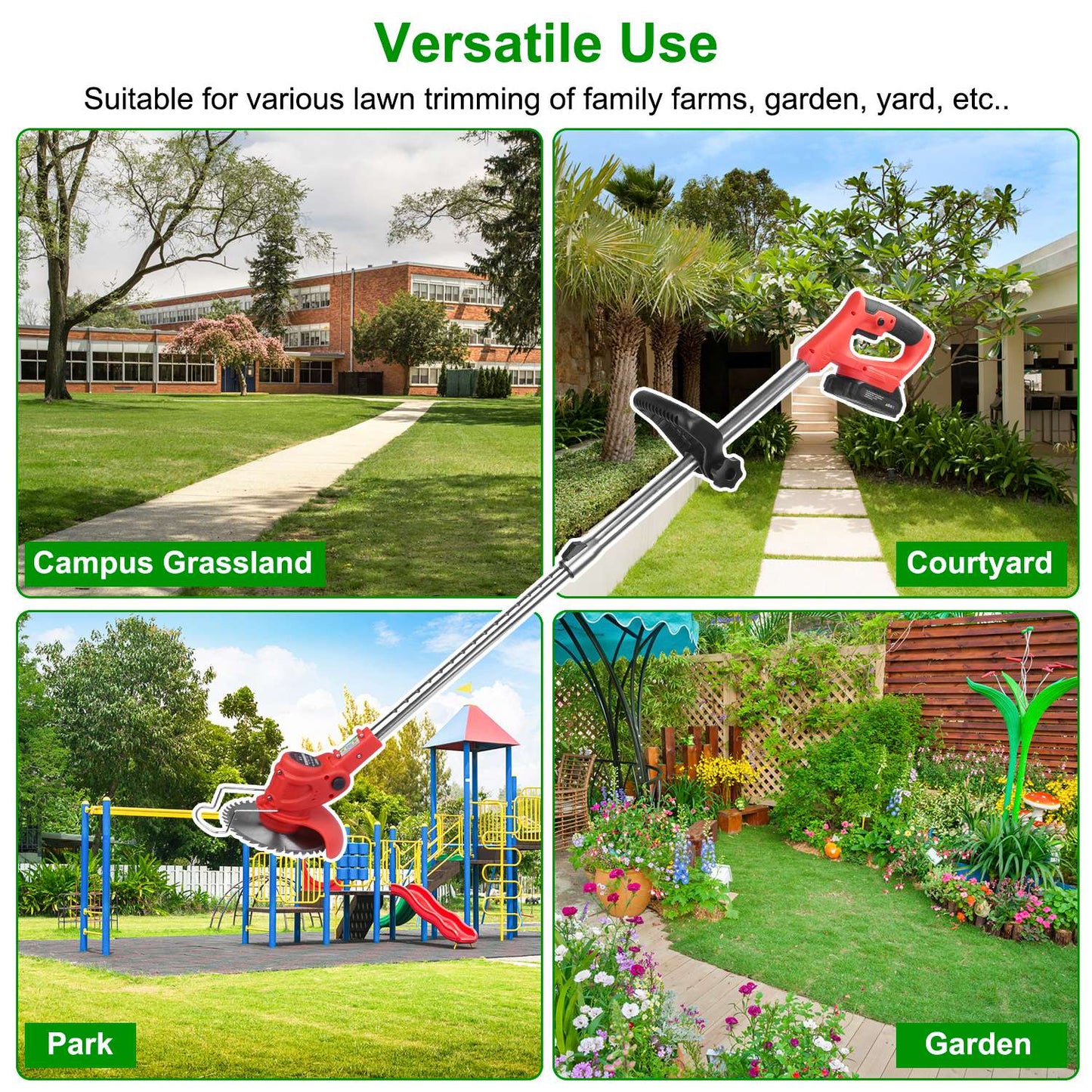 Versatile Use

Suitable for various lawn trimming of family farms, garden, yard, etc..

Campus Grassland

Courtyard

Park

Garden